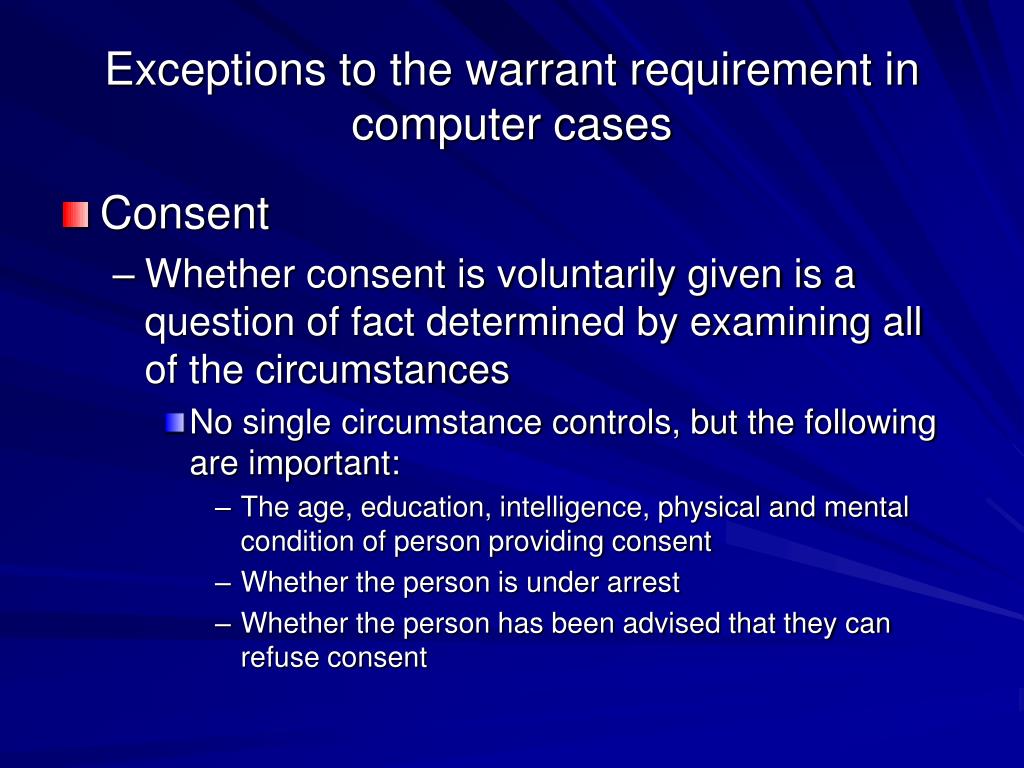 Exceptions to the warrant requirement in computer cases

Consent

– Whether consent is voluntarily given is a question of fact determined by examining all of the circumstances

No single circumstance controls, but the following are important:

– The age, education, intelligence, physical and mental condition of person providing consent

– Whether the person is under arrest

– Whether the person has been advised that they can refuse consent